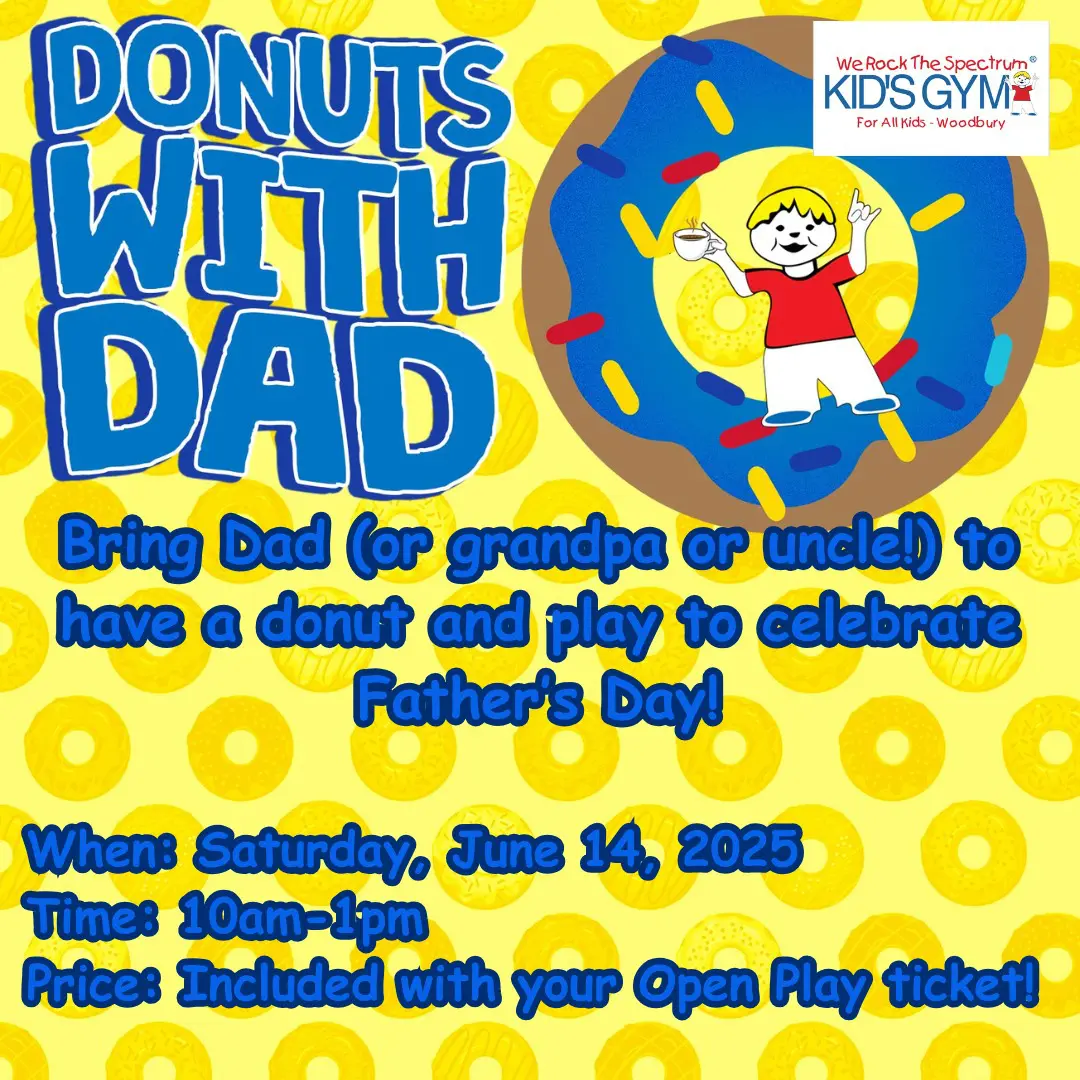 DONUTS WITH DAD

We Rock The Spectrum®
KID'S GYM
For All Kids - Woodbury

Bring Dad (or grandpa or uncle!) to have a donut and play to celebrate Father's Day!

When: Saturday, June 14, 2025
Time: 10am-1pm
Price: Included with your Open Play ticket!